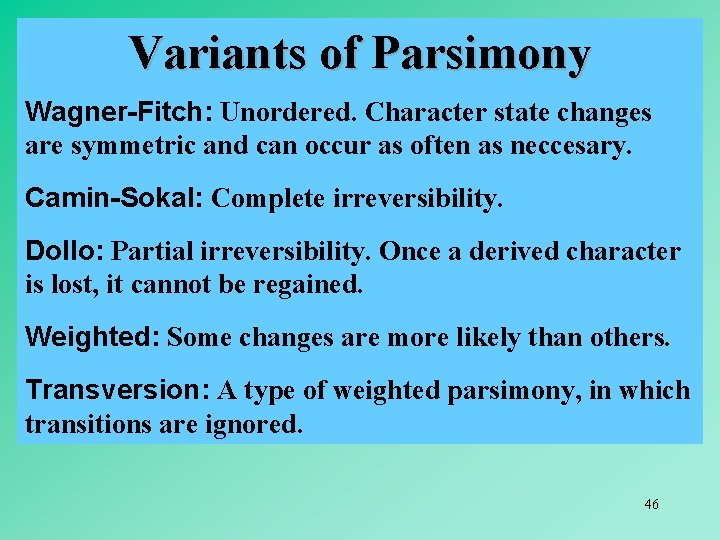 Variants of Parsimony

Wagner-Fitch: Unordered. Character state changes are symmetric and can occur as often as neccesary.

Camin-Sokal: Complete irreversibility.

Dollo: Partial irreversibility. Once a derived character is lost, it cannot be regained.

Weighted: Some changes are more likely than others.

Transversion: A type of weighted parsimony, in which transitions are ignored.

46